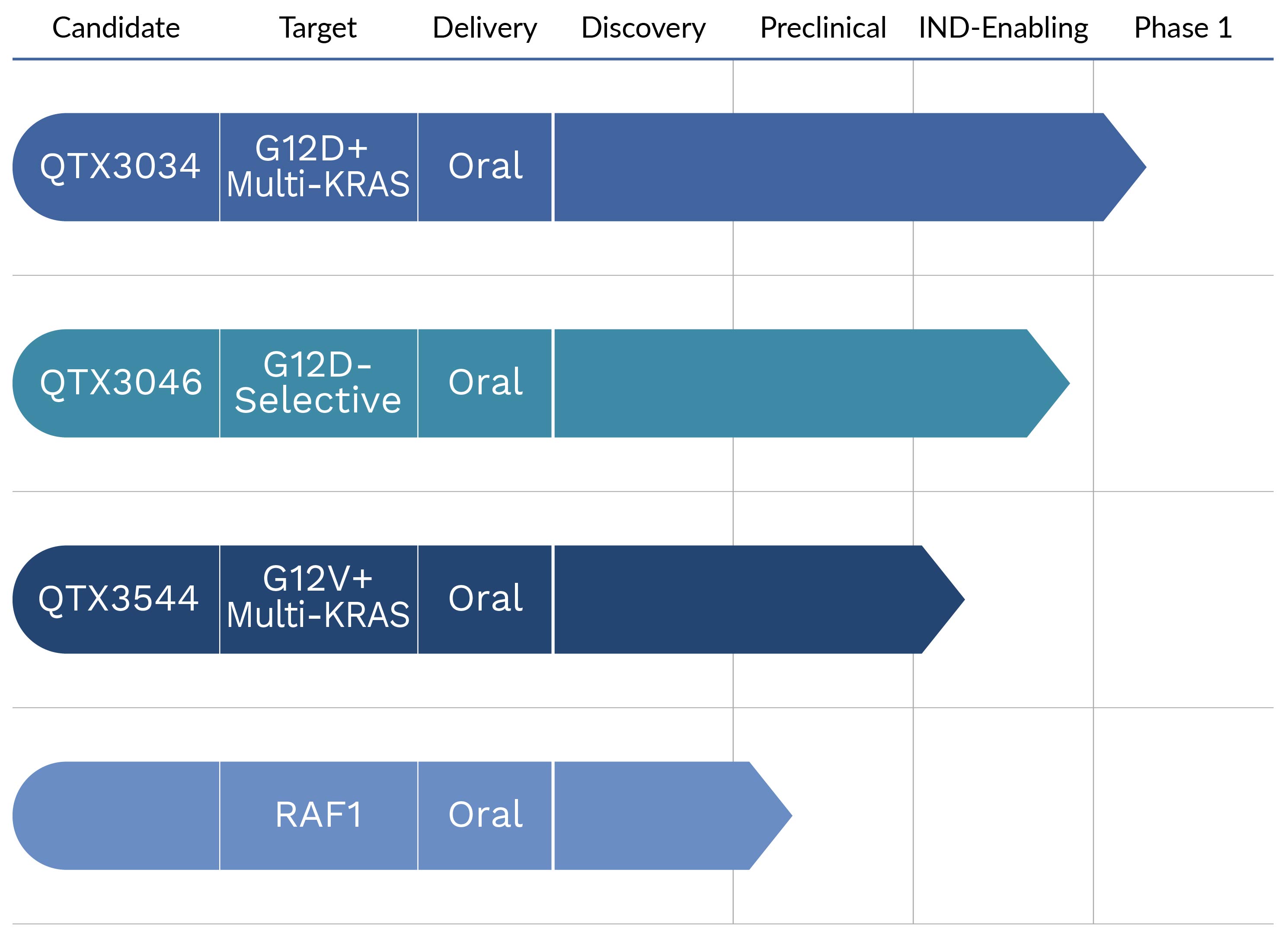 | Candidate | Target | Delivery | Discovery | Preclinical | IND-Enabling | Phase 1 |
|---|---|---|---|---|---|---|
| QTX3034 | G12D+ Multi-KRAS | Oral | | | | |
| QTX3046 | G12D-Selective | Oral | | | | |
| QTX3544 | G12V+ Multi-KRAS | Oral | | | | |
| | RAF1 | Oral | | | | |